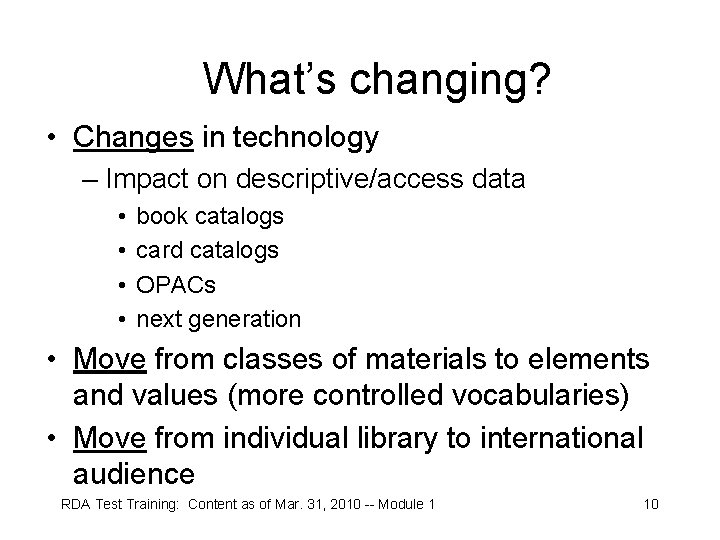 What's changing?

• Changes in technology
  – Impact on descriptive/access data
    • book catalogs
    • card catalogs
    • OPACs
    • next generation
• Move from classes of materials to elements and values (more controlled vocabularies)
• Move from individual library to international audience

RDA Test Training: Content as of Mar. 31, 2010 -- Module 1 10